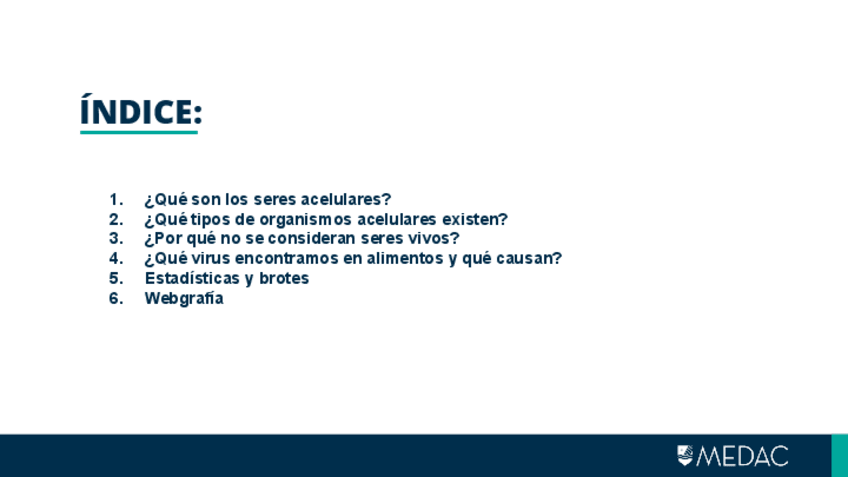 ÍNDICE:

1. ¿Qué son los seres acelulares?
2. ¿Qué tipos de organismos acelulares existen?
3. ¿Por qué no se consideran seres vivos?
4. ¿Qué virus encontramos en alimentos y qué causan?
5. Estadísticas y brotes
6. Webgrafía

MEDAC